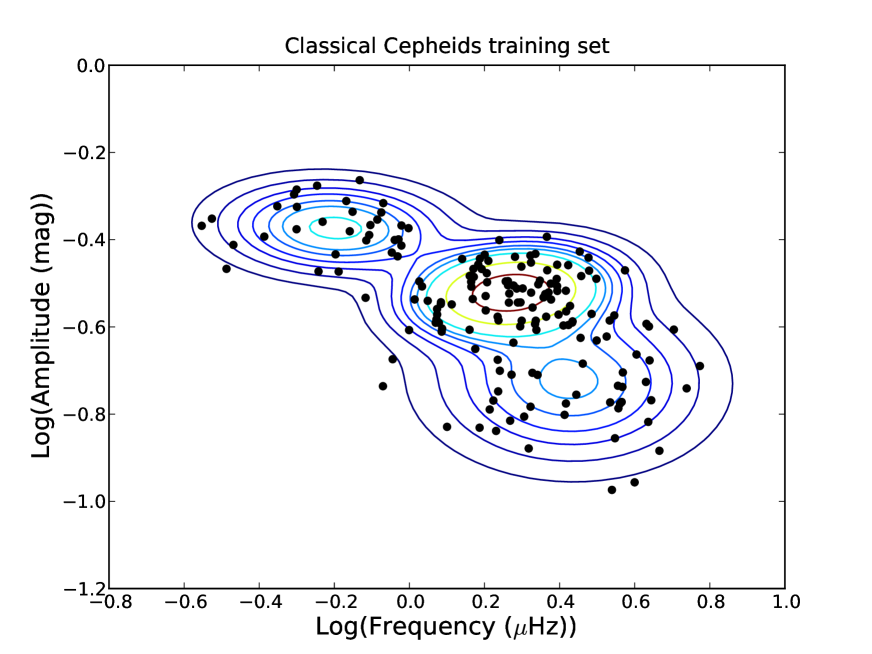 Classical Cepheids training set

Log(Amplitude (mag))

0.0
−0.2
−0.4
−0.6
−0.8
−1.0
−1.2

−0.8 −0.6 −0.4 −0.2 0.0 0.2 0.4 0.6 0.8 1.0

Log(Frequency ($\mu$Hz))